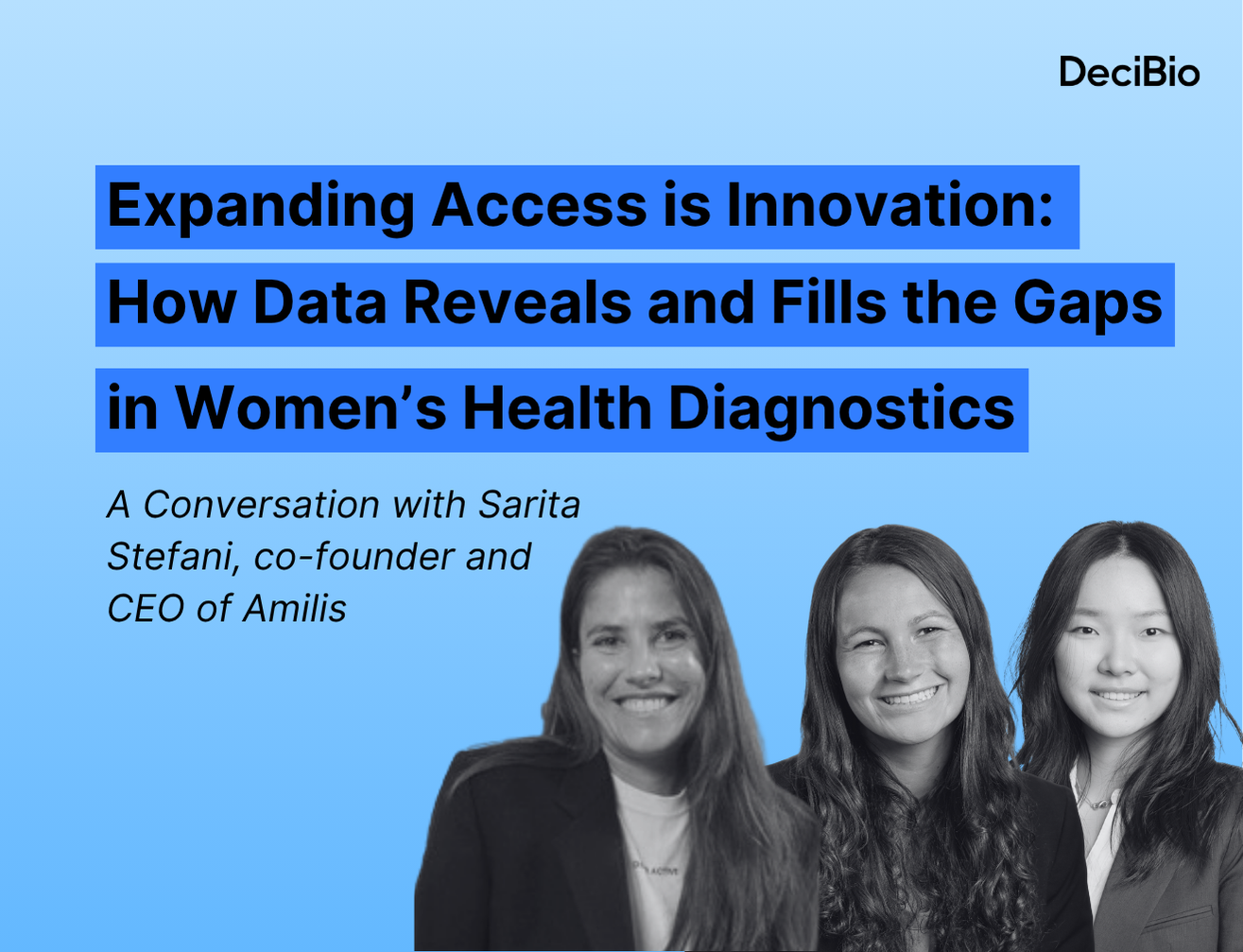 DeciBio

Expanding Access is Innovation: How Data Reveals and Fills the Gaps in Women's Health Diagnostics

A Conversation with Sarita Stefani, co-founder and CEO of Amilis